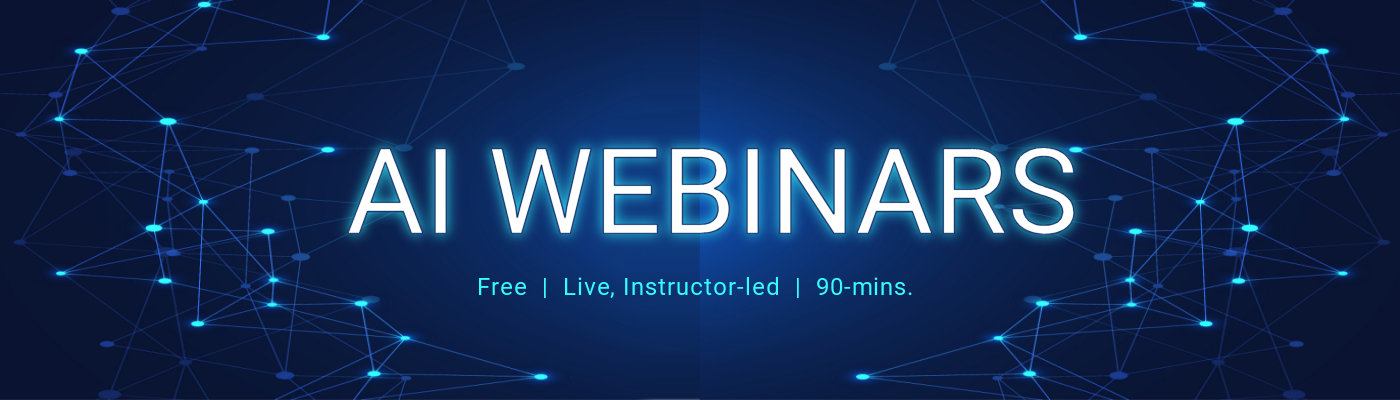 AI WEBINARS

Free | Live, Instructor-led | 90-mins.